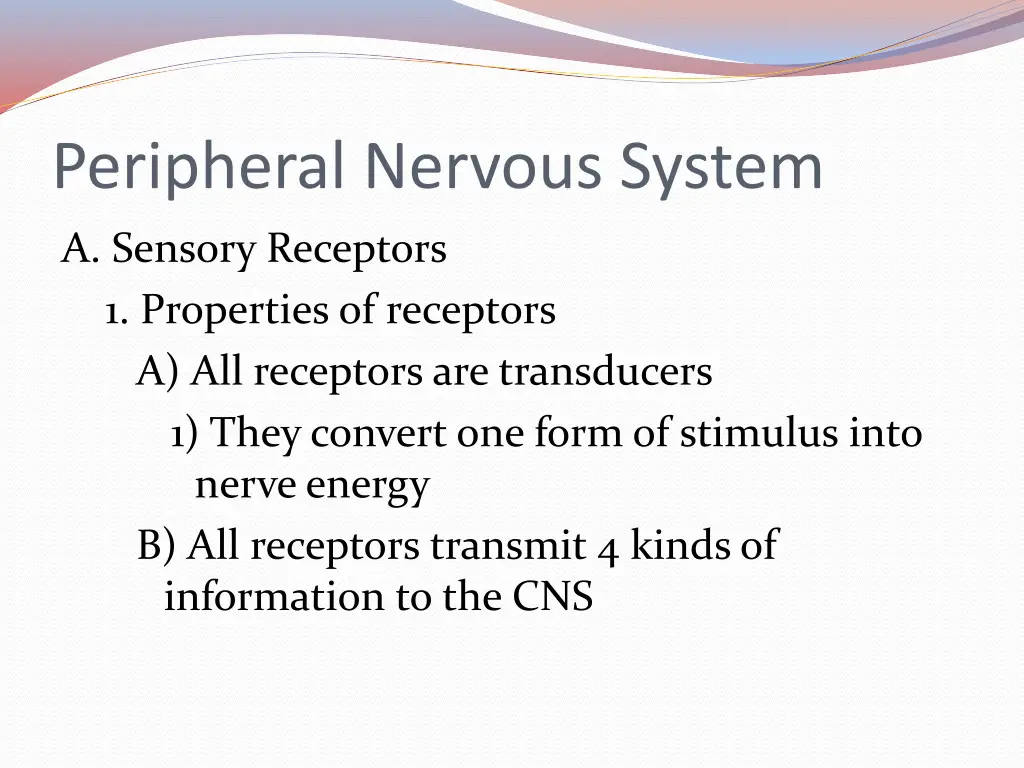 Peripheral Nervous System

A. Sensory Receptors

1. Properties of receptors

A) All receptors are transducers

1) They convert one form of stimulus into nerve energy

B) All receptors transmit 4 kinds of information to the CNS